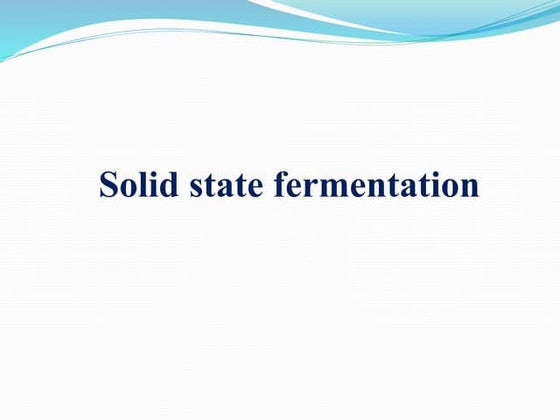 Solid state fermentation